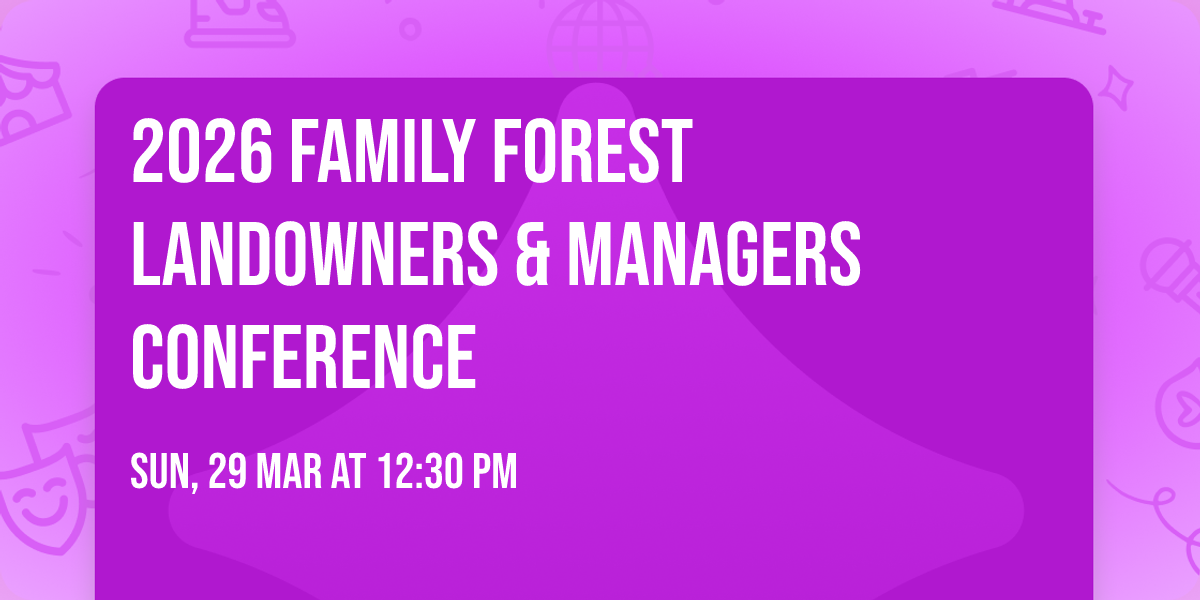 2026 FAMILY FOREST LANDOWNERS & MANAGERS CONFERENCE

SUN, 29 MAR AT 12:30 PM